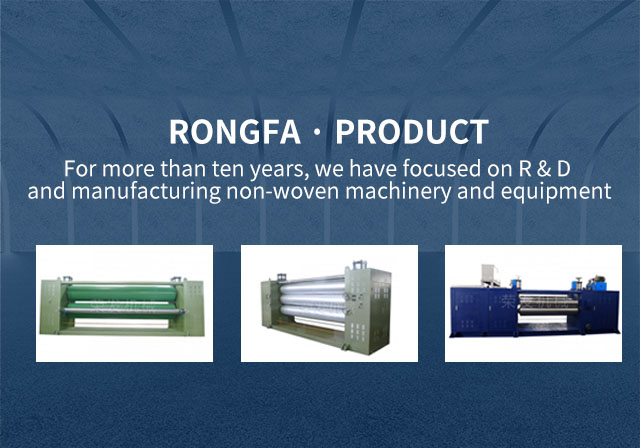 RONGFA · PRODUCT
For more than ten years, we have focused on R & D and manufacturing non-woven machinery and equipment